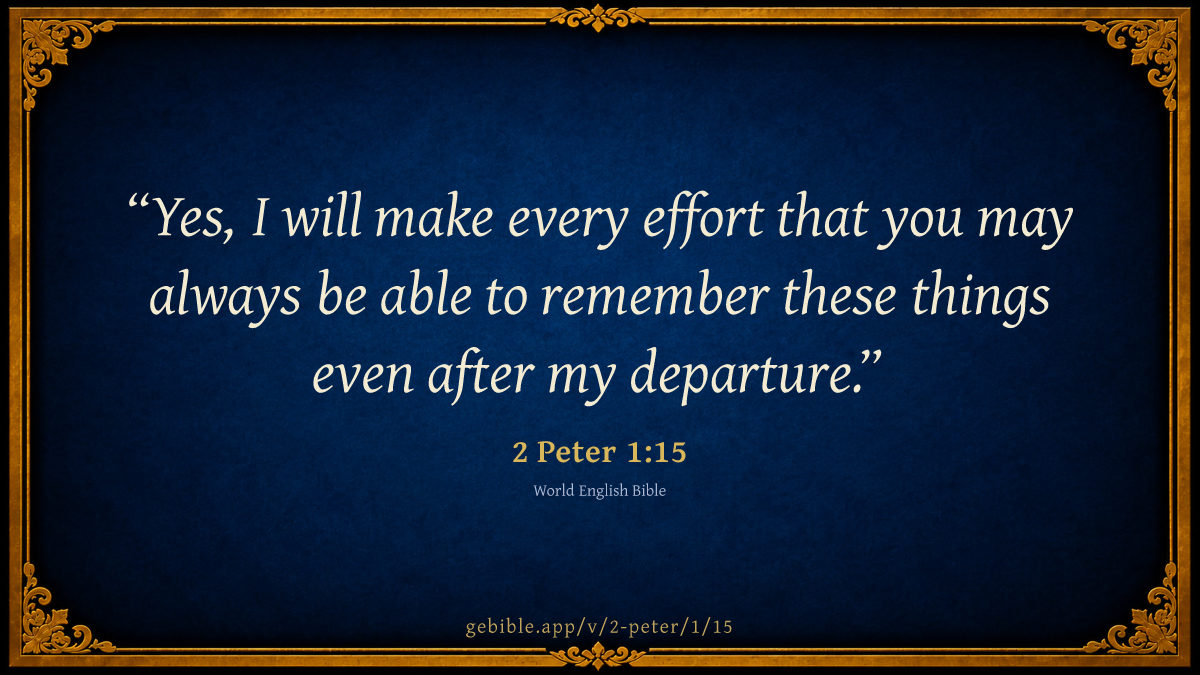 “Yes, I will make every effort that you may always be able to remember these things even after my departure.”

2 Peter 1:15

World English Bible

gebible.app/v/2-peter/1/15